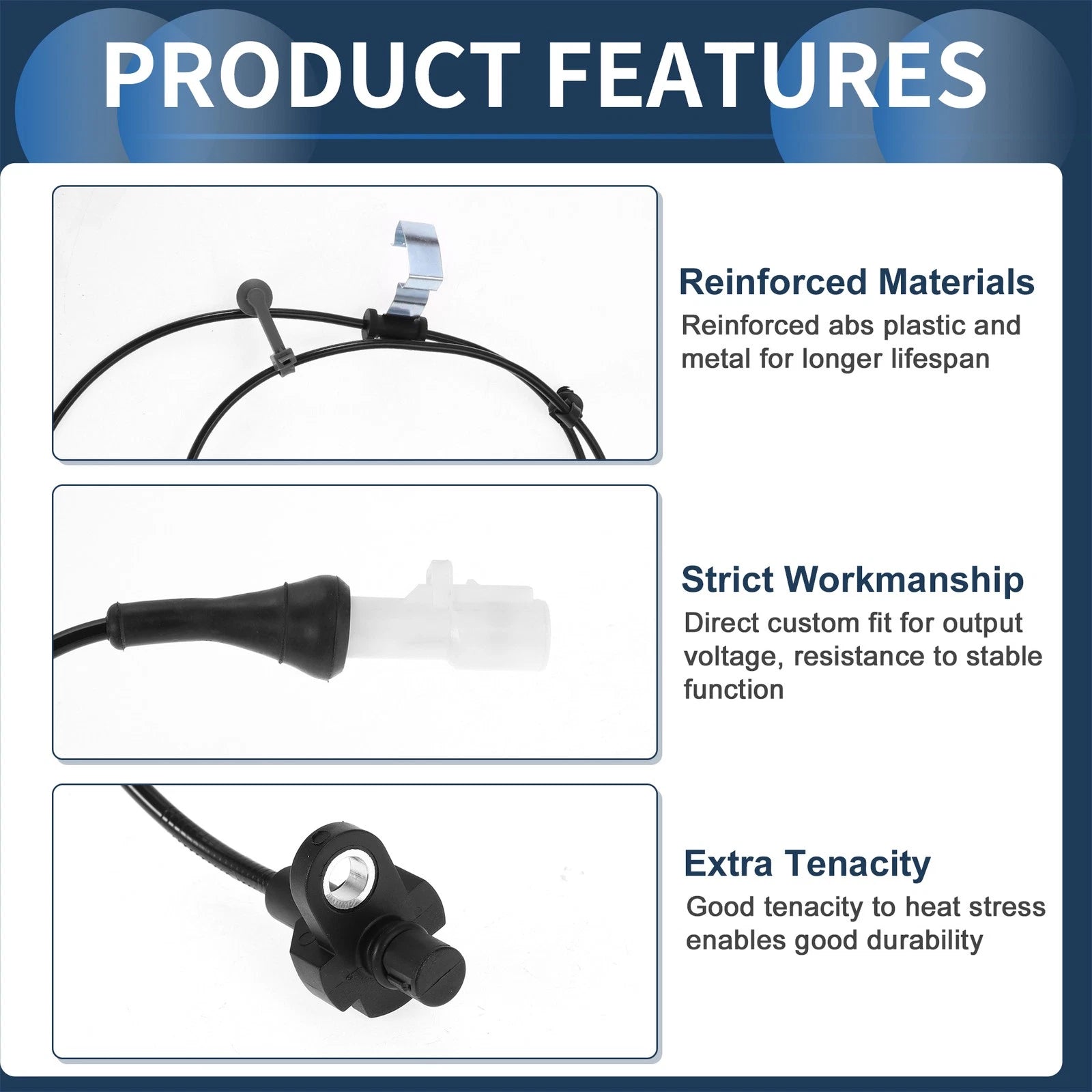 PRODUCT FEATURES

Reinforced Materials
Reinforced abs plastic and metal for longer lifespan

Strict Workmanship
Direct custom fit for output voltage, resistance to stable function

Extra Tenacity
Good tenacity to heat stress enables good durability